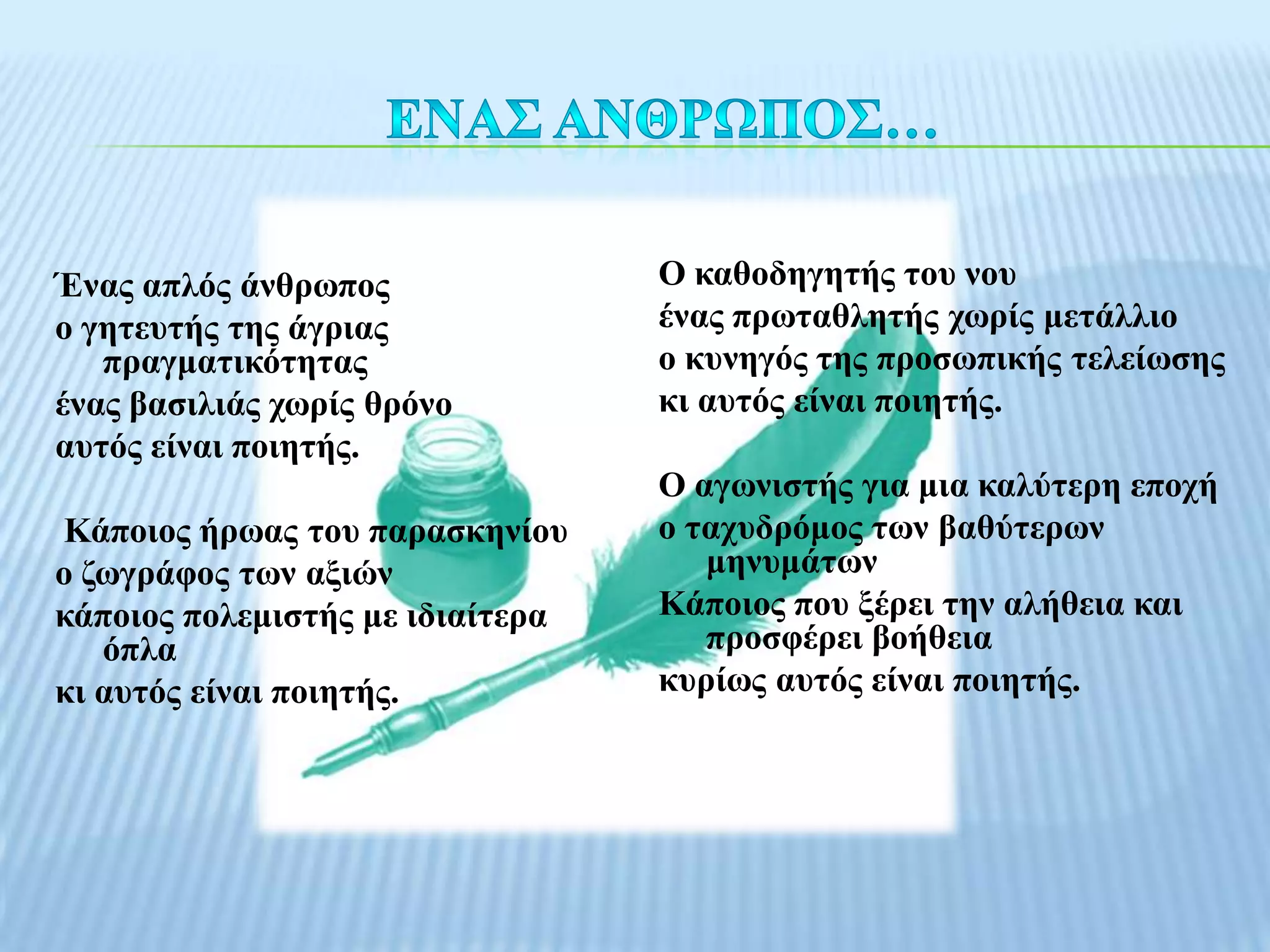 ΕΝΑΣ ΑΝΘΡΩΠΟΣ…

Ένας απλός άνθρωπος
ο γητευτής της άγριας πραγματικότητας
ένας βασιλιάς χωρίς θρόνο
αυτός είναι ποιητής.

Κάποιος ήρωας του παρασκηνίου
ο ζωγράφος των αξιών
κάποιος πολεμιστής με ιδιαίτερα όπλα
κι αυτός είναι ποιητής.

Ο καθοδηγητής του νου
ένας πρωταθλητής χωρίς μετάλλιο
ο κυνηγός της προσωπικής τελείωσης
κι αυτός είναι ποιητής.

Ο αγωνιστής για μια καλύτερη εποχή
ο ταχυδρόμος των βαθύτερων μηνυμάτων
Κάποιος που ξέρει την αλήθεια και προσφέρει βοήθεια
κυρίως αυτός είναι ποιητής.